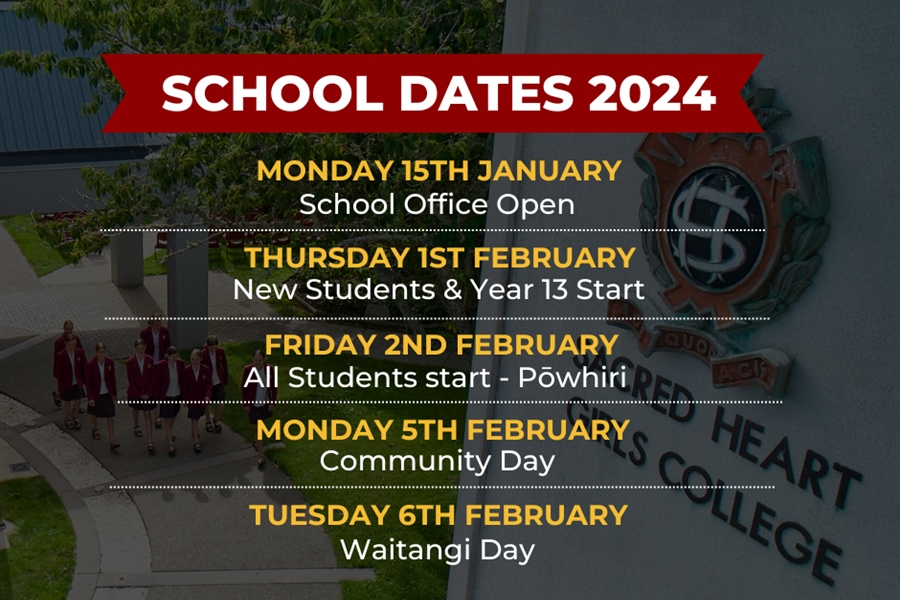 SCHOOL DATES 2024

MONDAY 15TH JANUARY
School Office Open

THURSDAY 1ST FEBRUARY
New Students & Year 13 Start

FRIDAY 2ND FEBRUARY
All Students start - Pōwhiri

MONDAY 5TH FEBRUARY
Community Day

TUESDAY 6TH FEBRUARY
Waitangi Day

SACRED HEART GIRLS COLLEGE